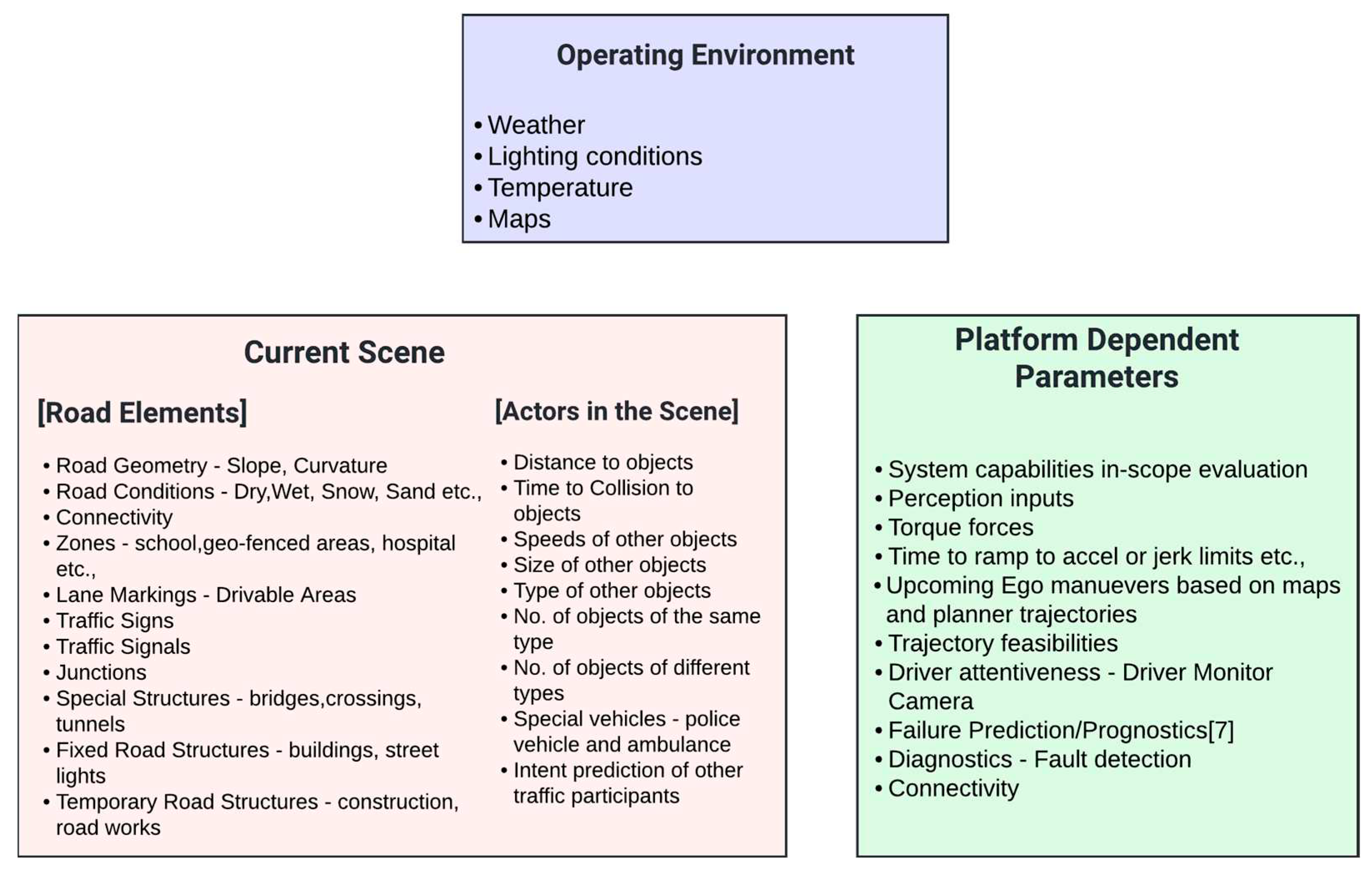 Operating Environment

• Weather
• Lighting conditions
• Temperature
• Maps

Current Scene

[Road Elements]

• Road Geometry - Slope, Curvature
• Road Conditions - Dry,Wet, Snow, Sand etc.,
• Connectivity
• Zones - school,geo-fenced areas, hospital etc.,
• Lane Markings - Drivable Areas
• Traffic Signs
• Traffic Signals
• Junctions
• Special Structures - bridges,crossings, tunnels
• Fixed Road Structures - buildings, street lights
• Temporary Road Structures - construction, road works

[Actors in the Scene]

• Distance to objects
• Time to Collision to objects
• Speeds of other objects
• Size of other objects
• Type of other objects
• No. of objects of the same type
• No. of objects of different types
• Special vehicles - police vehicle and ambulance
• Intent prediction of other traffic participants

Platform Dependent Parameters

• System capabilities in-scope evaluation
• Perception inputs
• Torque forces
• Time to ramp to accel or jerk limits etc.,
• Upcoming Ego manuevers based on maps and planner trajectories
• Trajectory feasibilities
• Driver attentiveness - Driver Monitor Camera
• Failure Prediction/Prognostics[7]
• Diagnostics - Fault detection
• Connectivity